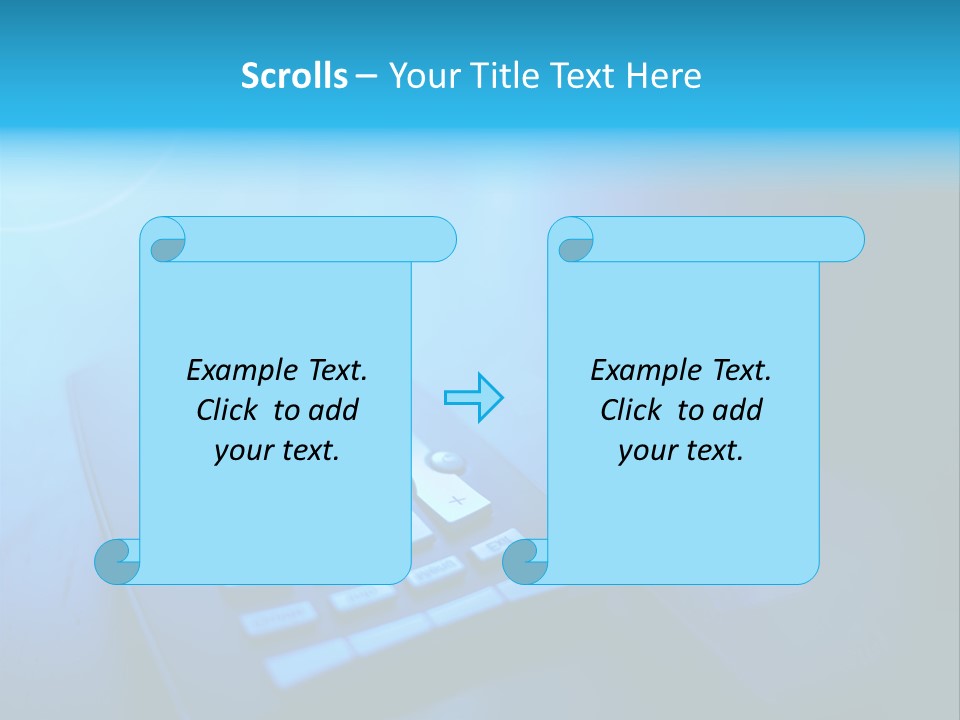 Scrolls – Your Title Text Here

Example Text. Click to add your text.

Example Text. Click to add your text.